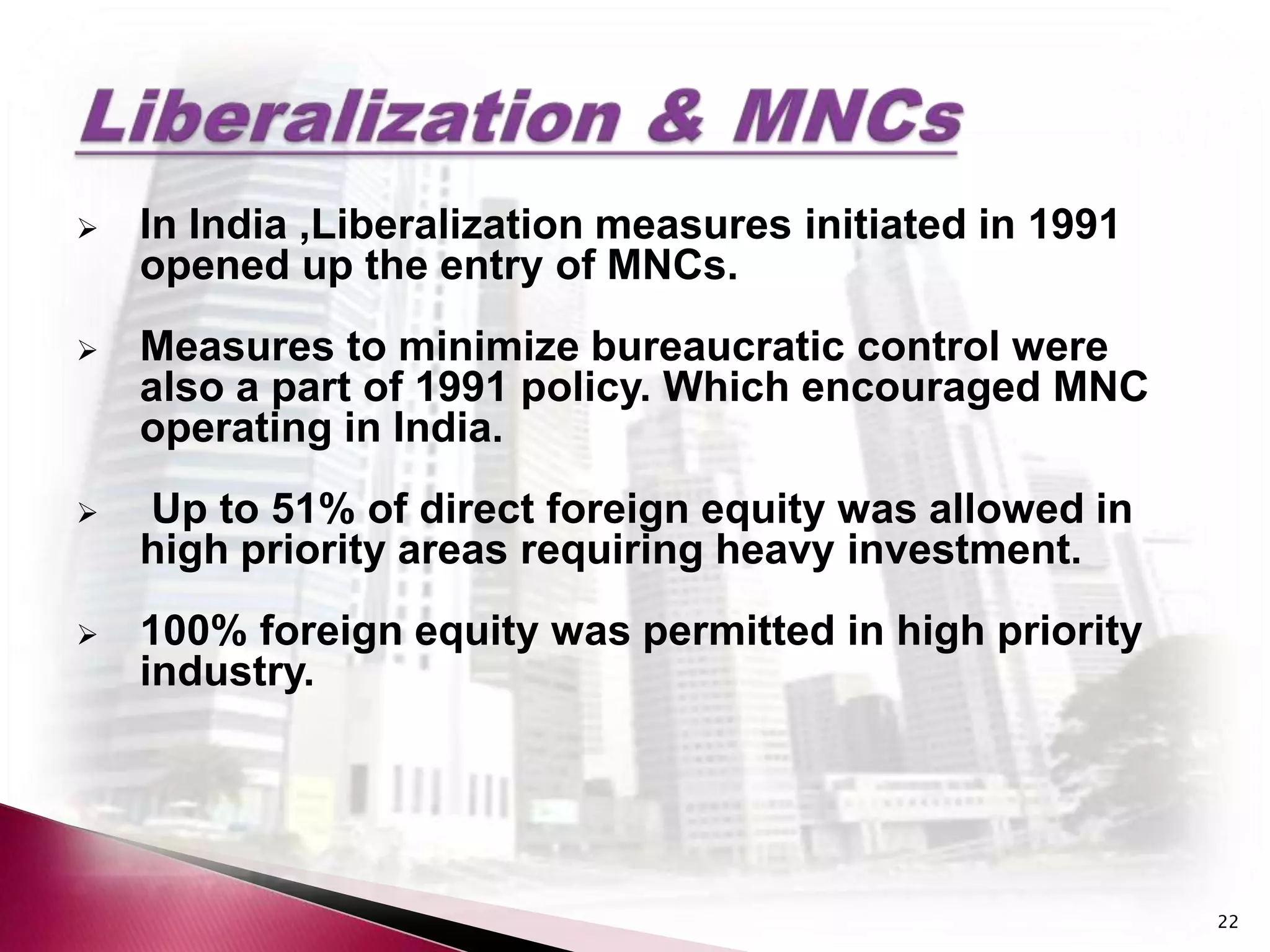 Liberalization & MNCs

➢ In India ,Liberalization measures initiated in 1991 opened up the entry of MNCs.

➢ Measures to minimize bureaucratic control were also a part of 1991 policy. Which encouraged MNC operating in India.

➢ Up to 51% of direct foreign equity was allowed in high priority areas requiring heavy investment.

➢ 100% foreign equity was permitted in high priority industry.

22